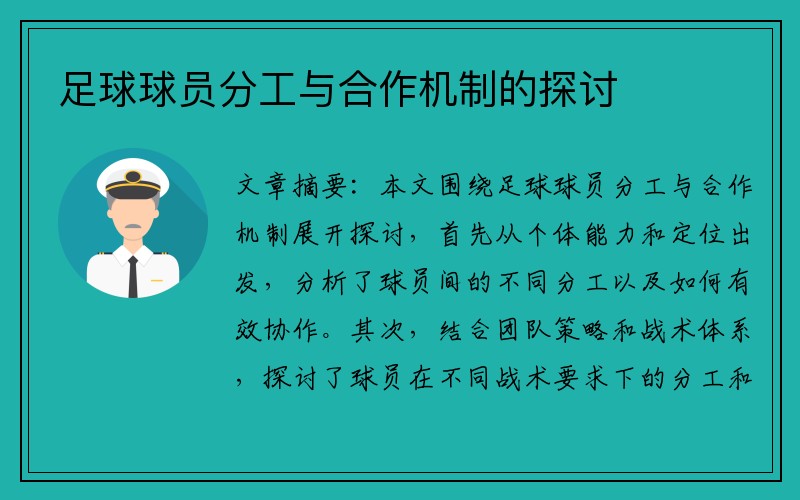 足球球员分工与合作机制的探讨

文章摘要：本文围绕足球球员分工与合作机制展开探讨，首先从个体能力和定位出发，分析了球员间的不同分工以及如何有效协作。其次，结合团队策略和战术体系，探讨了球员在不同战术要求下的分工和